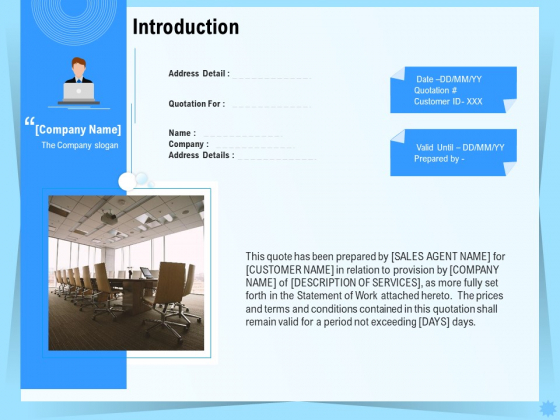 Introduction

“[Company Name]
The Company slogan

Address Detail :

Quotation For :

Name :
Company :
Address Details :

Date –DD/MM/YY
Quotation #
Customer ID- XXX

Valid Until – DD/MM/YY
Prepared by -

This quote has been prepared by [SALES AGENT NAME] for [CUSTOMER NAME] in relation to provision by [COMPANY NAME] of [DESCRIPTION OF SERVICES], as more fully set forth in the Statement of Work attached hereto. The prices and terms and conditions contained in this quotation shall remain valid for a period not exceeding [DAYS] days.